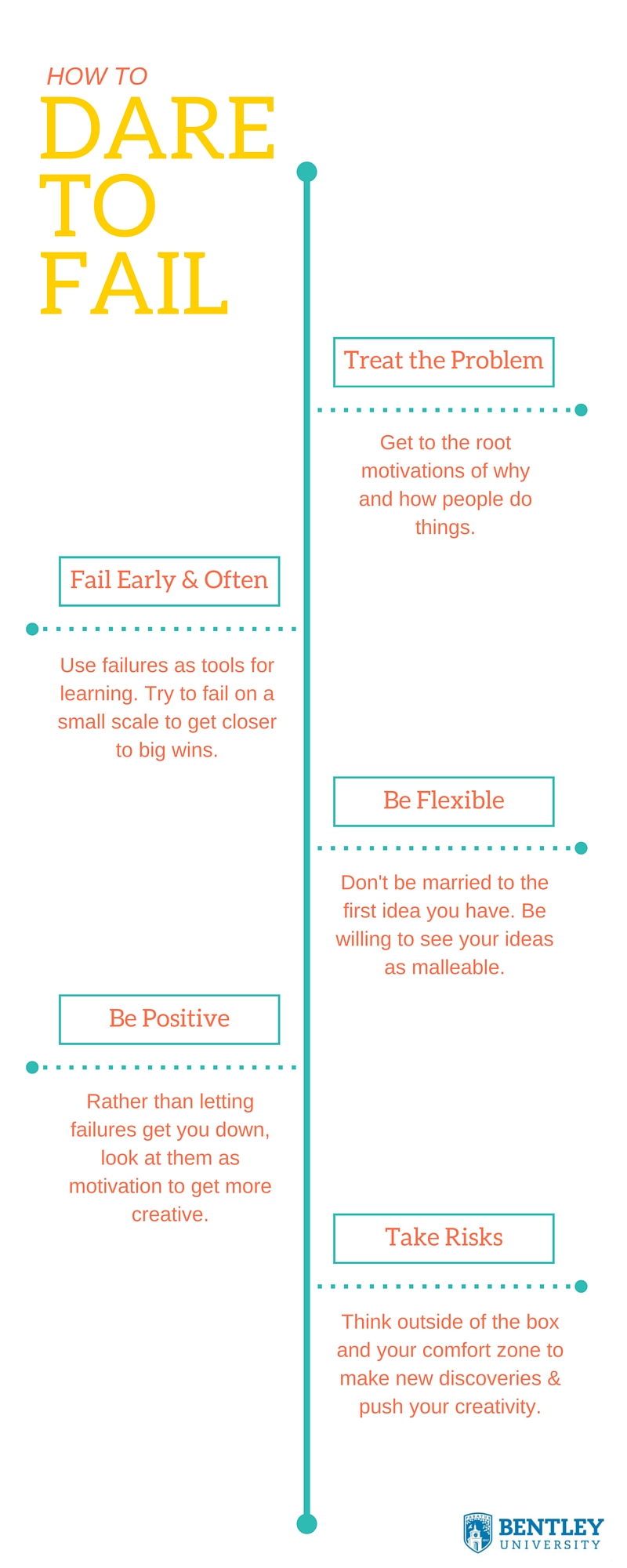 HOW TO
DARE
TO
FAIL

Treat the Problem

Get to the root motivations of why and how people do things.

Fail Early & Often

Use failures as tools for learning. Try to fail on a small scale to get closer to big wins.

Be Flexible

Don't be married to the first idea you have. Be willing to see your ideas as malleable.

Be Positive

Rather than letting failures get you down, look at them as motivation to get more creative.

Take Risks

Think outside of the box and your comfort zone to make new discoveries & push your creativity.

BENTLEY
UNIVERSITY